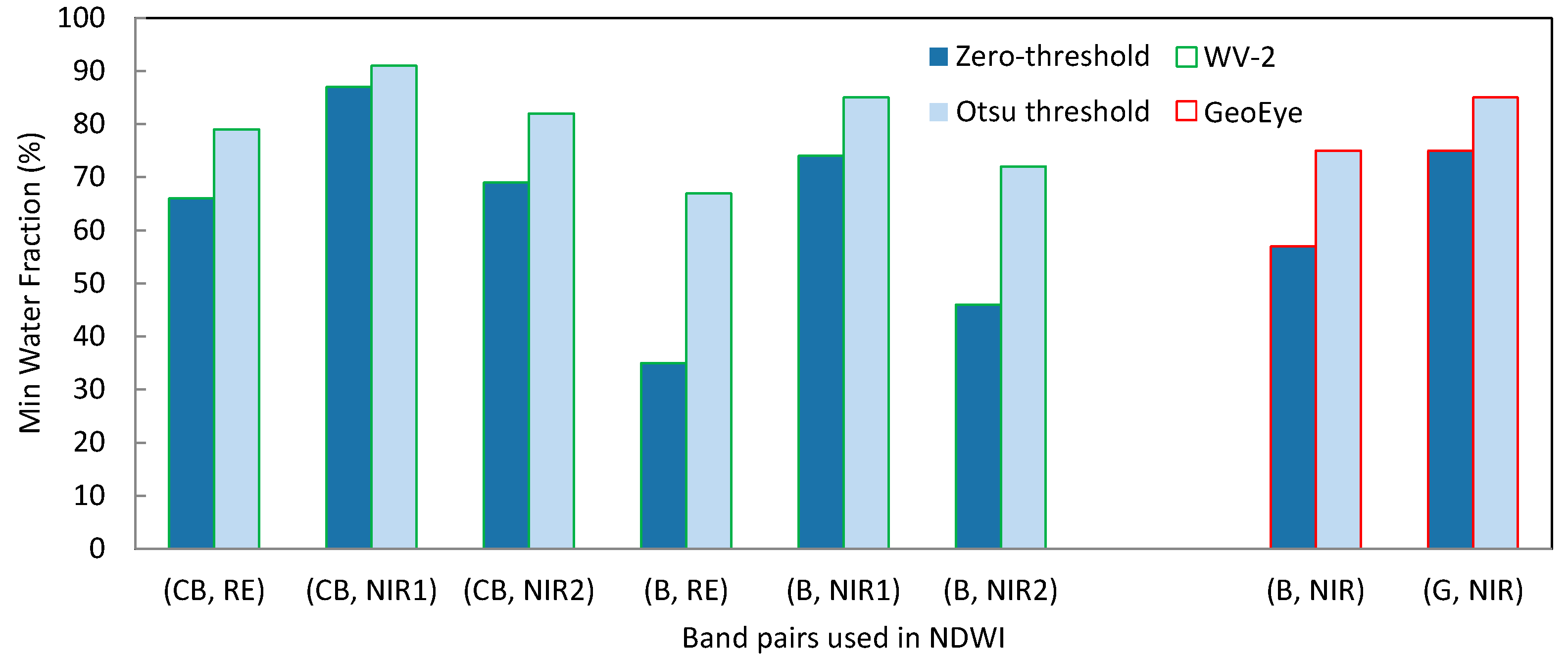 Min Water Fraction (%)

100
90
80
70
60
50
40
30
20
10
0

Zero-threshold
WV-2
Otsu threshold
GeoEye

(CB, RE)
(CB, NIR1)
(CB, NIR2)
(B, RE)
(B, NIR1)
(B, NIR2)
(B, NIR)
(G, NIR)

Band pairs used in NDWI